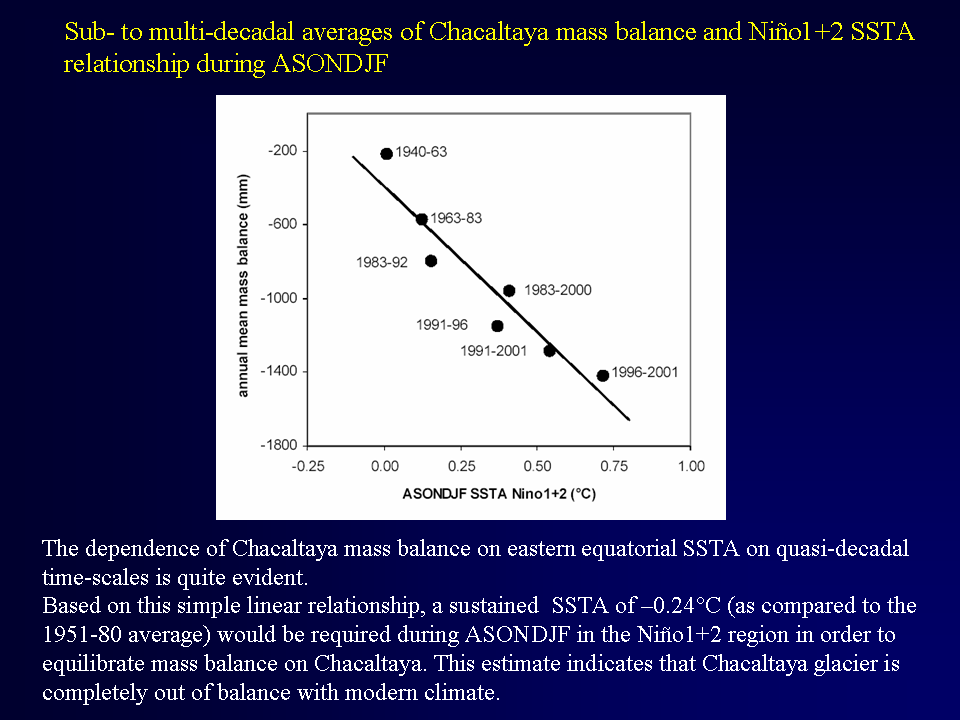 Sub- to multi-decadal averages of Chacaltaya mass balance and Niño1+2 SSTA relationship during ASONDJF

annual mean mass balance (mm)

-200
-600
-1000
-1400
-1800

1940-63
1963-83
1983-92
1983-2000
1991-96
1991-2001
1996-2001

-0.25
0.00
0.25
0.50
0.75
1.00

ASONDJF SSTA Nino1+2 (°C)

The dependence of Chacaltaya mass balance on eastern equatorial SSTA on quasi-decadal time-scales is quite evident.
Based on this simple linear relationship, a sustained SSTA of –0.24°C (as compared to the 1951-80 average) would be required during ASONDJF in the Niño1+2 region in order to equilibrate mass balance on Chacaltaya. This estimate indicates that Chacaltaya glacier is completely out of balance with modern climate.